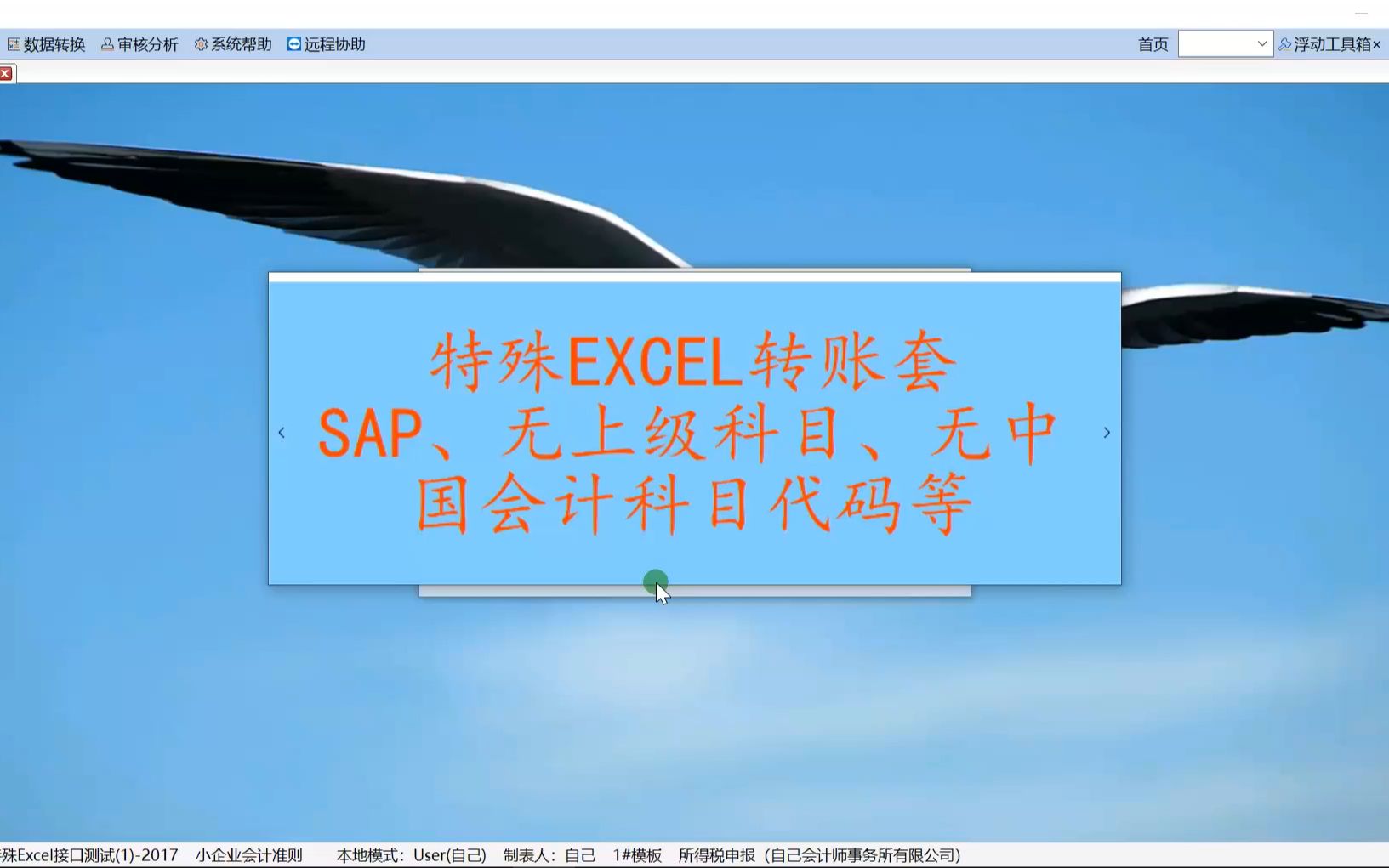 数据转换 审核分析 系统帮助 远程协助

首页

浮动工具箱×

特殊EXCEL转账套
SAP、无上级科目、无中国会计科目代码等

殊Excel接口测试(1)-2017 小企业会计准则 本地模式：User(自己) 制表人：自己 1#模板 所得税申报（自己会计师事务所有限公司）